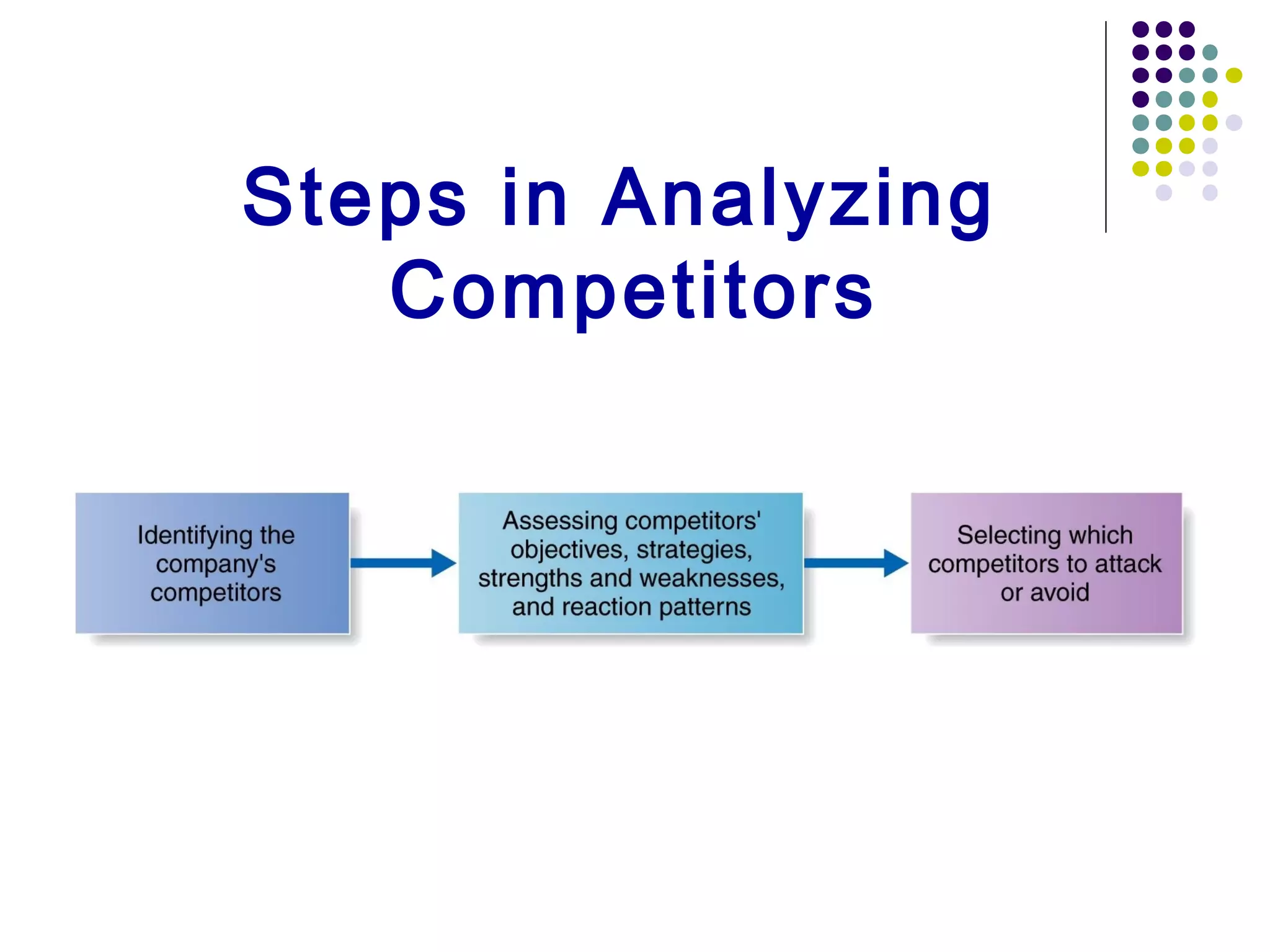 Steps in Analyzing Competitors

Identifying the company's competitors

Assessing competitors' objectives, strategies, strengths and weaknesses, and reaction patterns

Selecting which competitors to attack or avoid